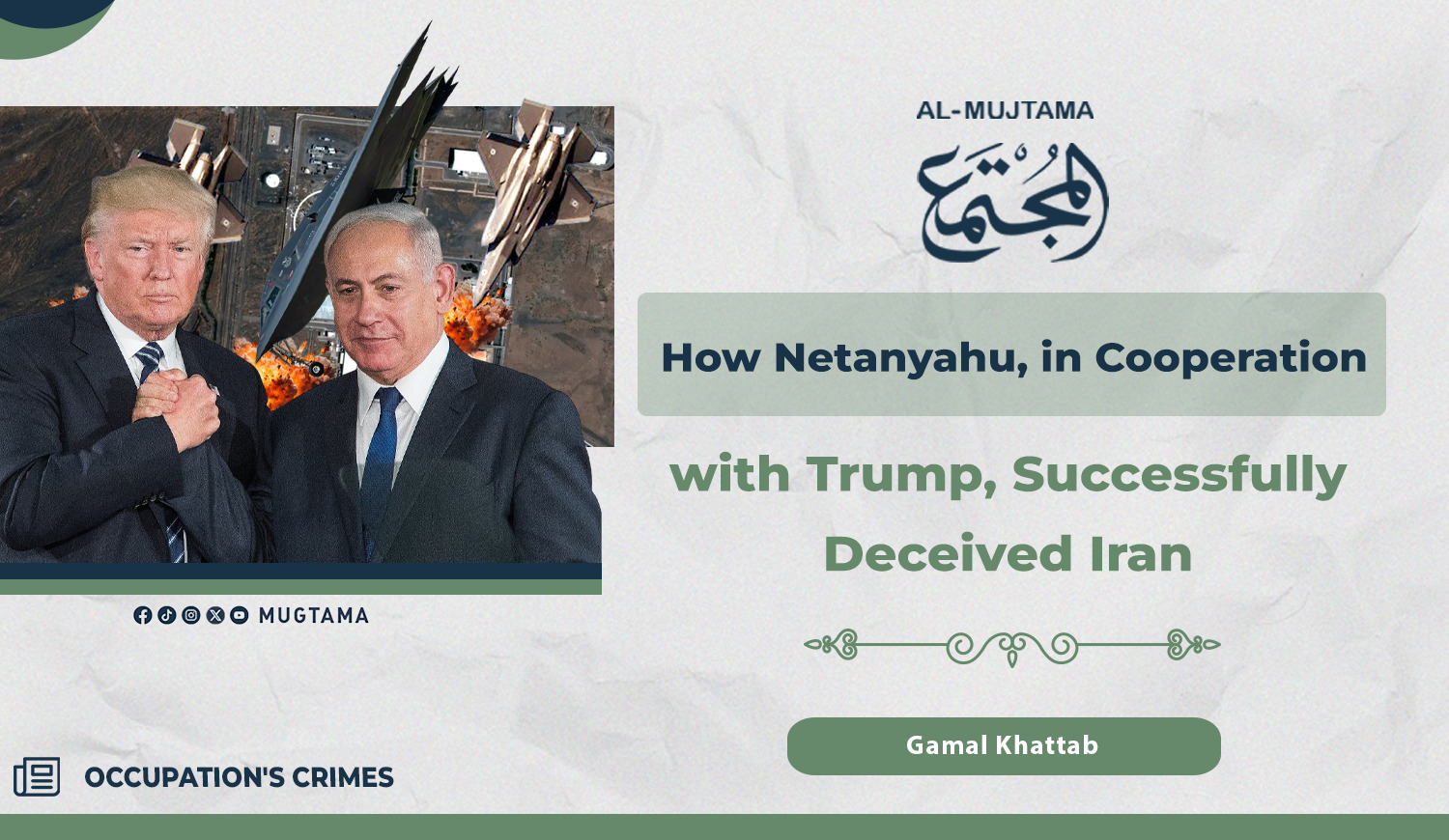 AL-MUJTAMA
المجتمع

How Netanyahu, in Cooperation with Trump, Successfully Deceived Iran

Gamal Khattab

MUGTAMA

OCCUPATION'S CRIMES